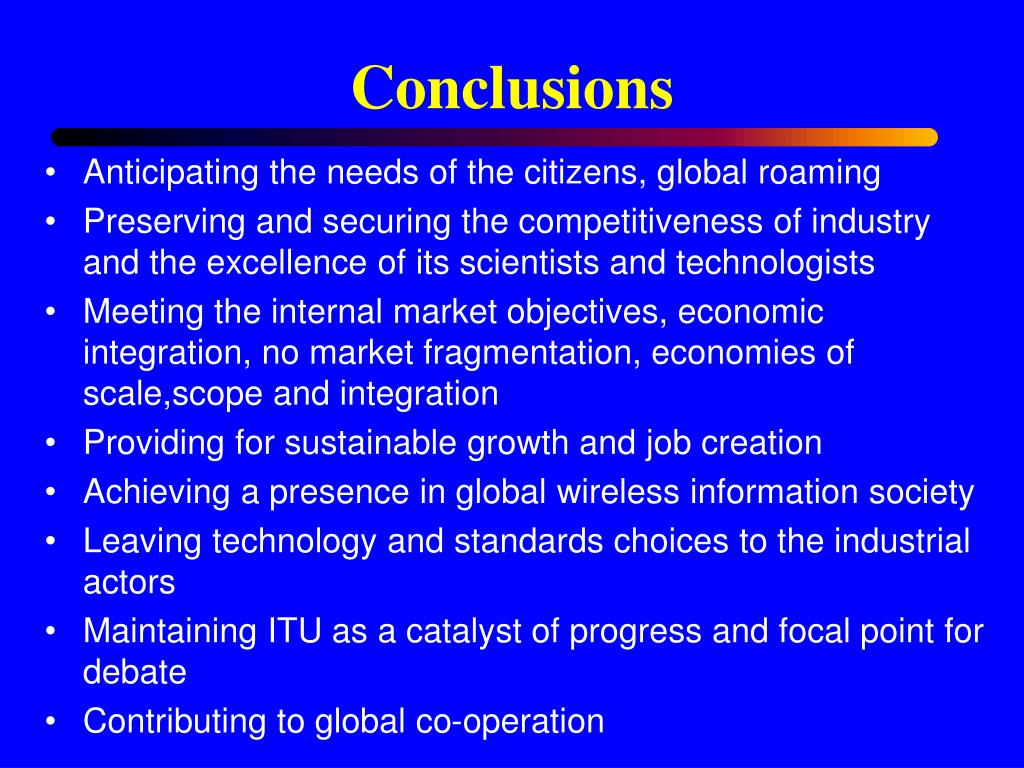 Conclusions

• Anticipating the needs of the citizens, global roaming
• Preserving and securing the competitiveness of industry and the excellence of its scientists and technologists
• Meeting the internal market objectives, economic integration, no market fragmentation, economies of scale,scope and integration
• Providing for sustainable growth and job creation
• Achieving a presence in global wireless information society
• Leaving technology and standards choices to the industrial actors
• Maintaining ITU as a catalyst of progress and focal point for debate
• Contributing to global co-operation